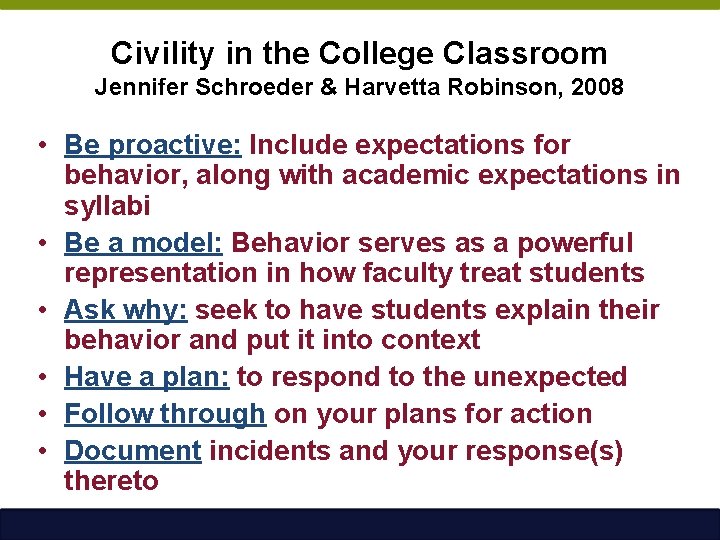 Civility in the College Classroom
Jennifer Schroeder & Harvetta Robinson, 2008

• Be proactive: Include expectations for behavior, along with academic expectations in syllabi
• Be a model: Behavior serves as a powerful representation in how faculty treat students
• Ask why: seek to have students explain their behavior and put it into context
• Have a plan: to respond to the unexpected
• Follow through on your plans for action
• Document incidents and your response(s) thereto